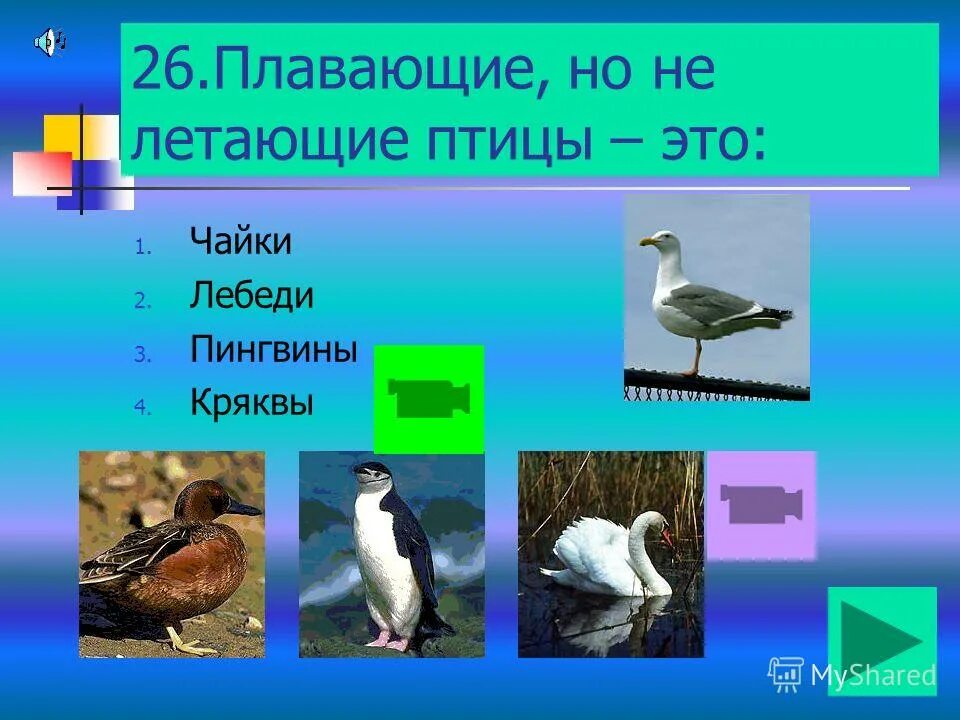 26.Плавающие, но не летающие птицы – это:

1. Чайки
2. Лебеди
3. Пингвины
4. Кряквы

MyShared